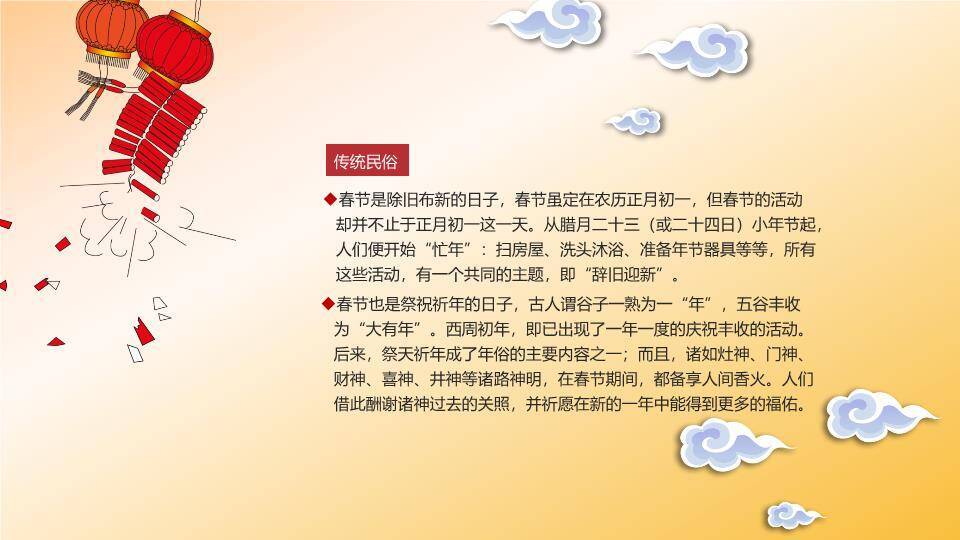 传统民俗

◆春节是除旧布新的日子，春节虽定在农历正月初一，但春节的活动却并不止于正月初一这一天。从腊月二十三（或二十四日）小年节起，人们便开始“忙年”：扫房屋、洗头沐浴、准备年节器具等等，所有这些活动，有一个共同的主题，即“辞旧迎新”。

◆春节也是祭祝祈年的日子，古人谓谷子一熟为一“年”，五谷丰收为“大有年”。西周初年，即已出现了一年一度的庆祝丰收的活动。后来，祭天祈年成了年俗的主要内容之一；而且，诸如灶神、门神、财神、喜神、井神等诸路神明，在春节期间，都备享人间香火。人们借此酬谢诸神过去的关照，并祈愿在新的一年中能得到更多的福佑。